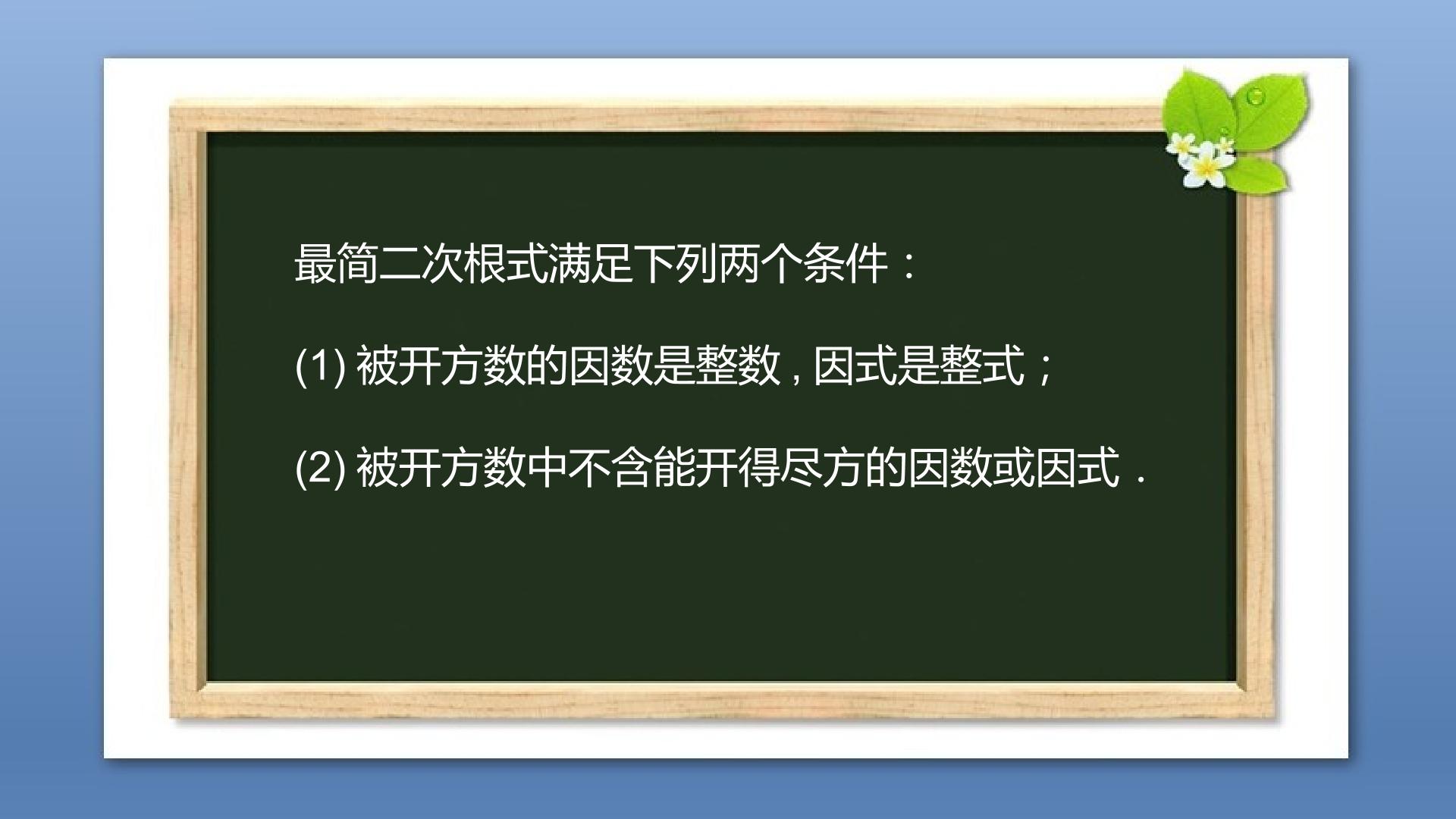 最简二次根式满足下列两个条件：

(1)被开方数的因数是整数，因式是整式；

(2)被开方数中不含能开得尽方的因数或因式．